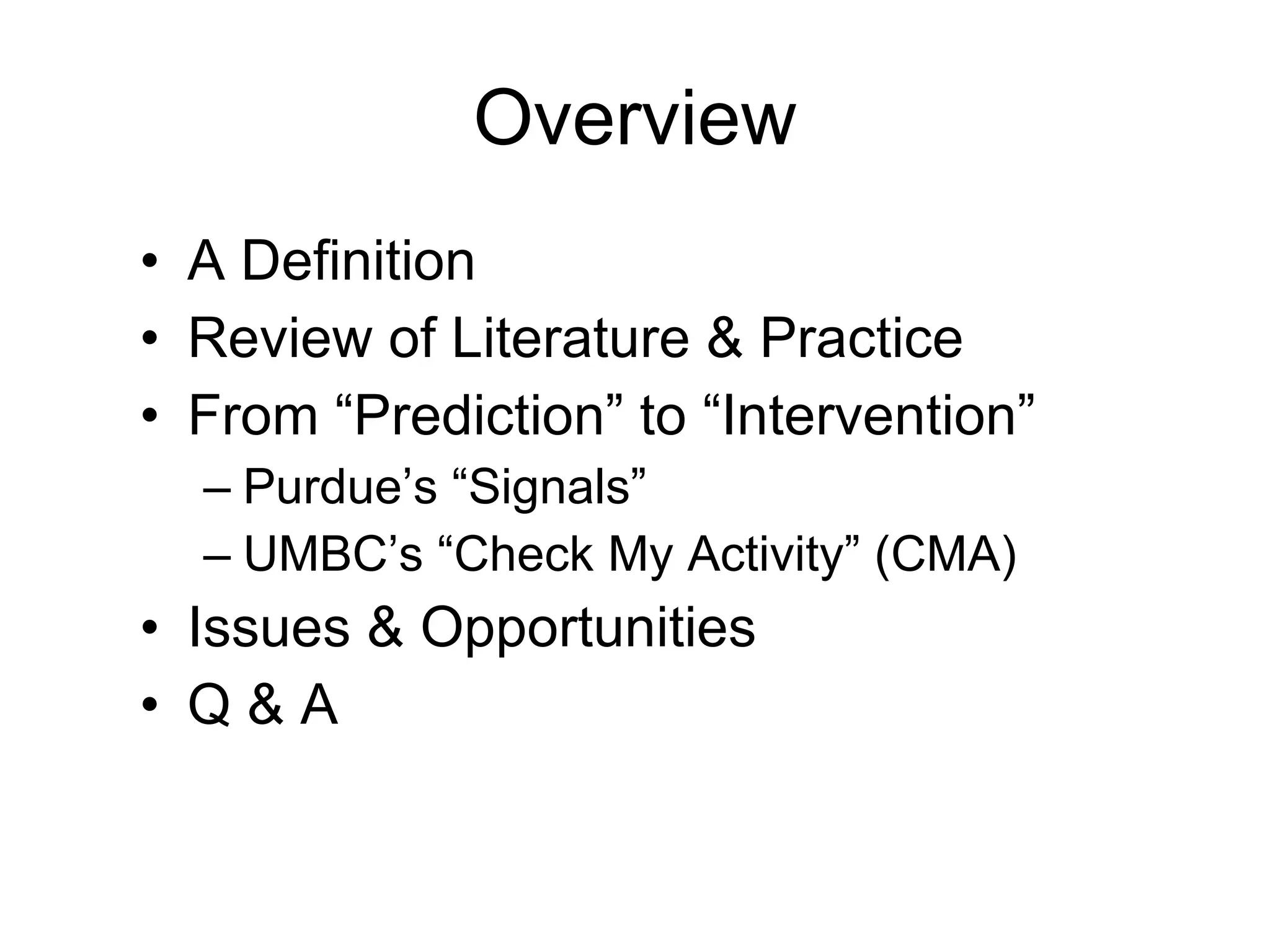 Overview

• A Definition
• Review of Literature & Practice
• From “Prediction” to “Intervention”
– Purdue’s “Signals”
– UMBC’s “Check My Activity” (CMA)
• Issues & Opportunities
• Q & A